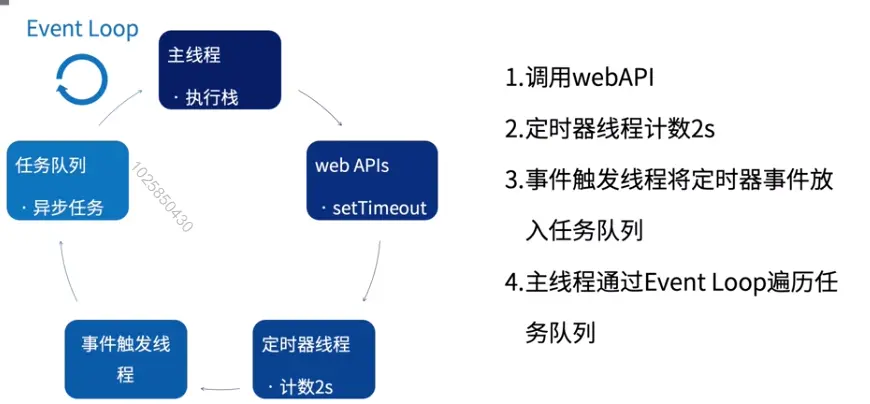 Event Loop

主线程
· 执行栈

web APIs
· setTimeout

定时器线程
· 计数2s

事件触发线程

任务队列
· 异步任务

1025850430

1.调用webAPI

2.定时器线程计数2s

3.事件触发线程将定时器事件放入任务队列

4.主线程通过Event Loop遍历任务队列